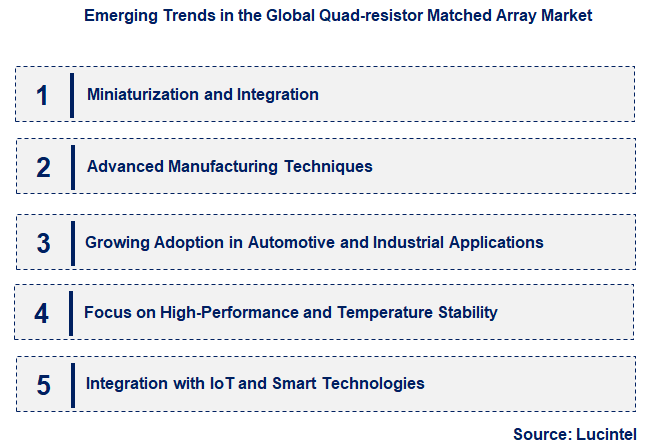 Emerging Trends in the Global Quad-resistor Matched Array Market

1 Miniaturization and Integration

2 Advanced Manufacturing Techniques

3 Growing Adoption in Automotive and Industrial Applications

4 Focus on High-Performance and Temperature Stability

5 Integration with IoT and Smart Technologies

Source: Lucintel